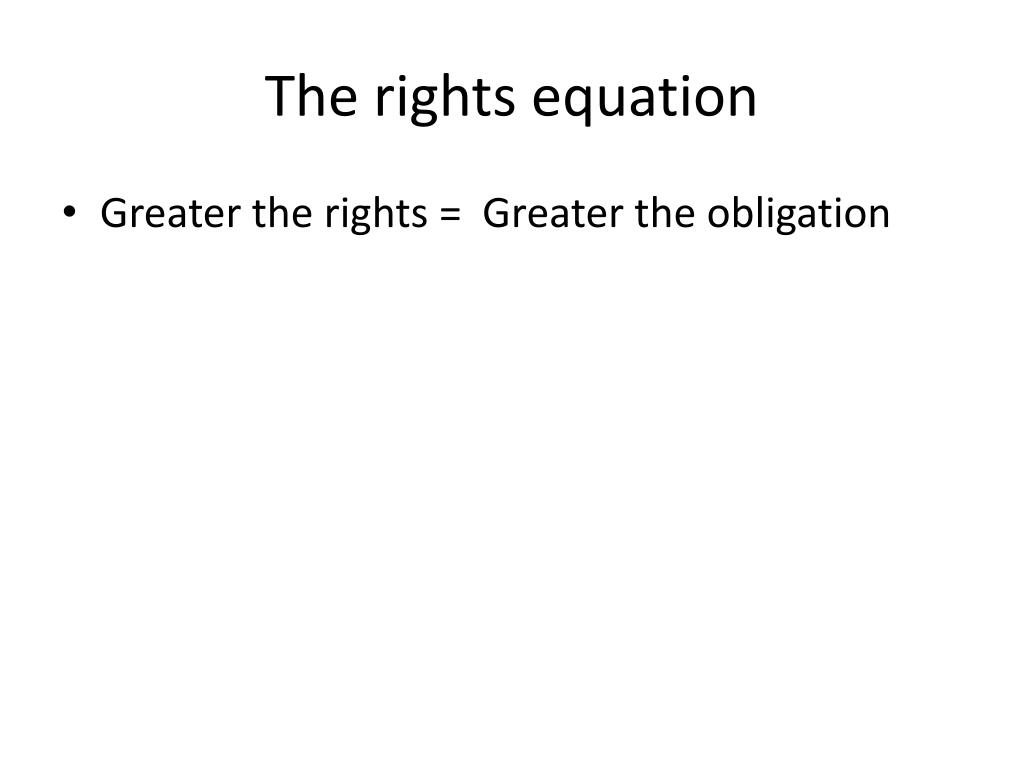 The rights equation

• Greater the rights = Greater the obligation